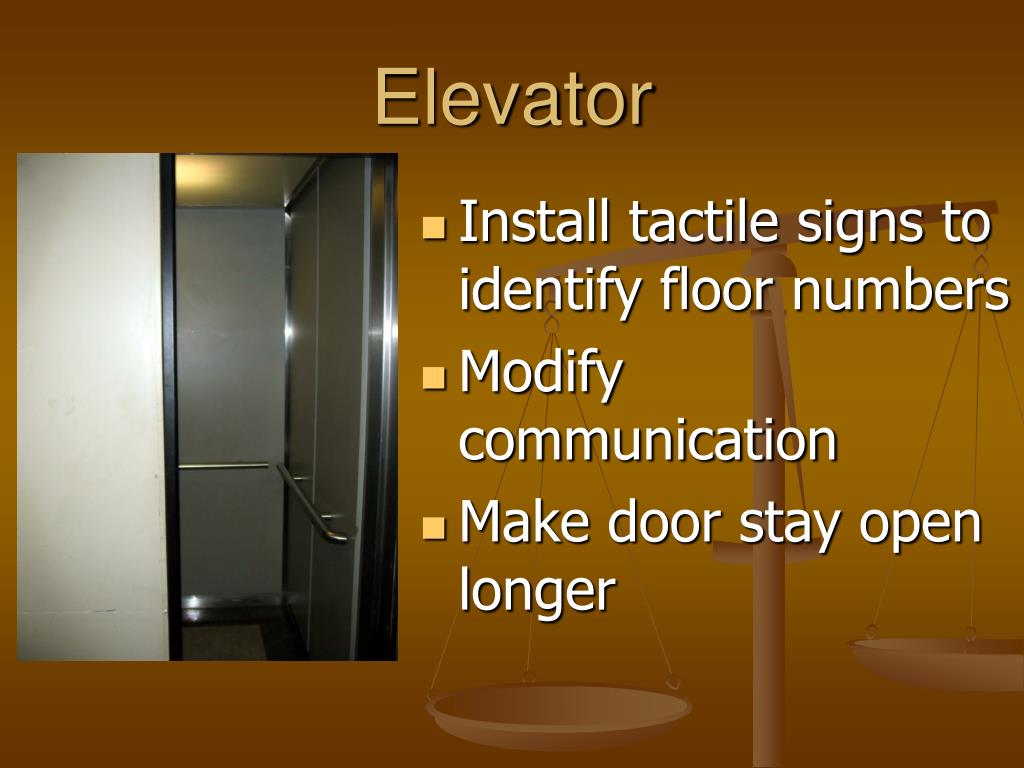 Elevator

Install tactile signs to identify floor numbers
Modify communication
Make door stay open longer